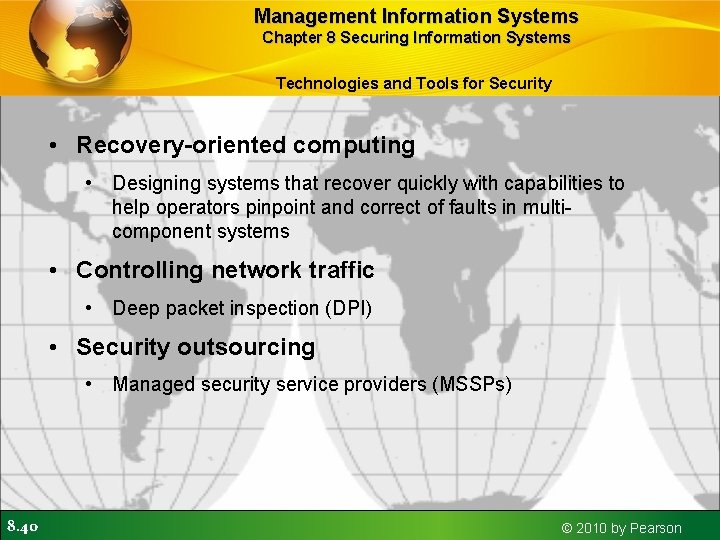 Management Information Systems
Chapter 8 Securing Information Systems

Technologies and Tools for Security

• Recovery-oriented computing
 • Designing systems that recover quickly with capabilities to help operators pinpoint and correct of faults in multi-component systems
• Controlling network traffic
 • Deep packet inspection (DPI)
• Security outsourcing
 • Managed security service providers (MSSPs)

8.40

© 2010 by Pearson